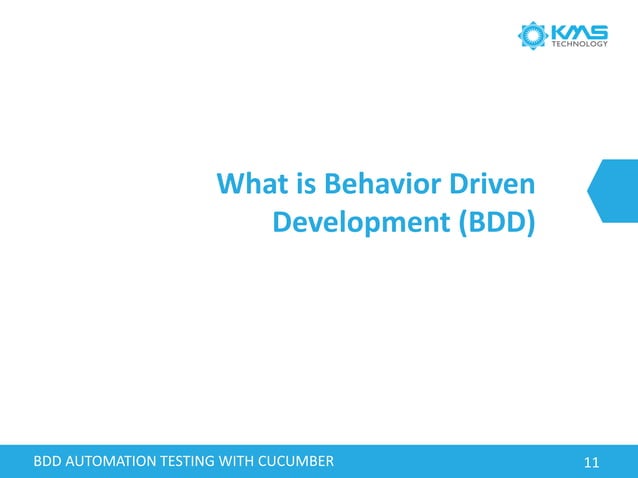 KMS TECHNOLOGY

What is Behavior Driven Development (BDD)

BDD AUTOMATION TESTING WITH CUCUMBER

11